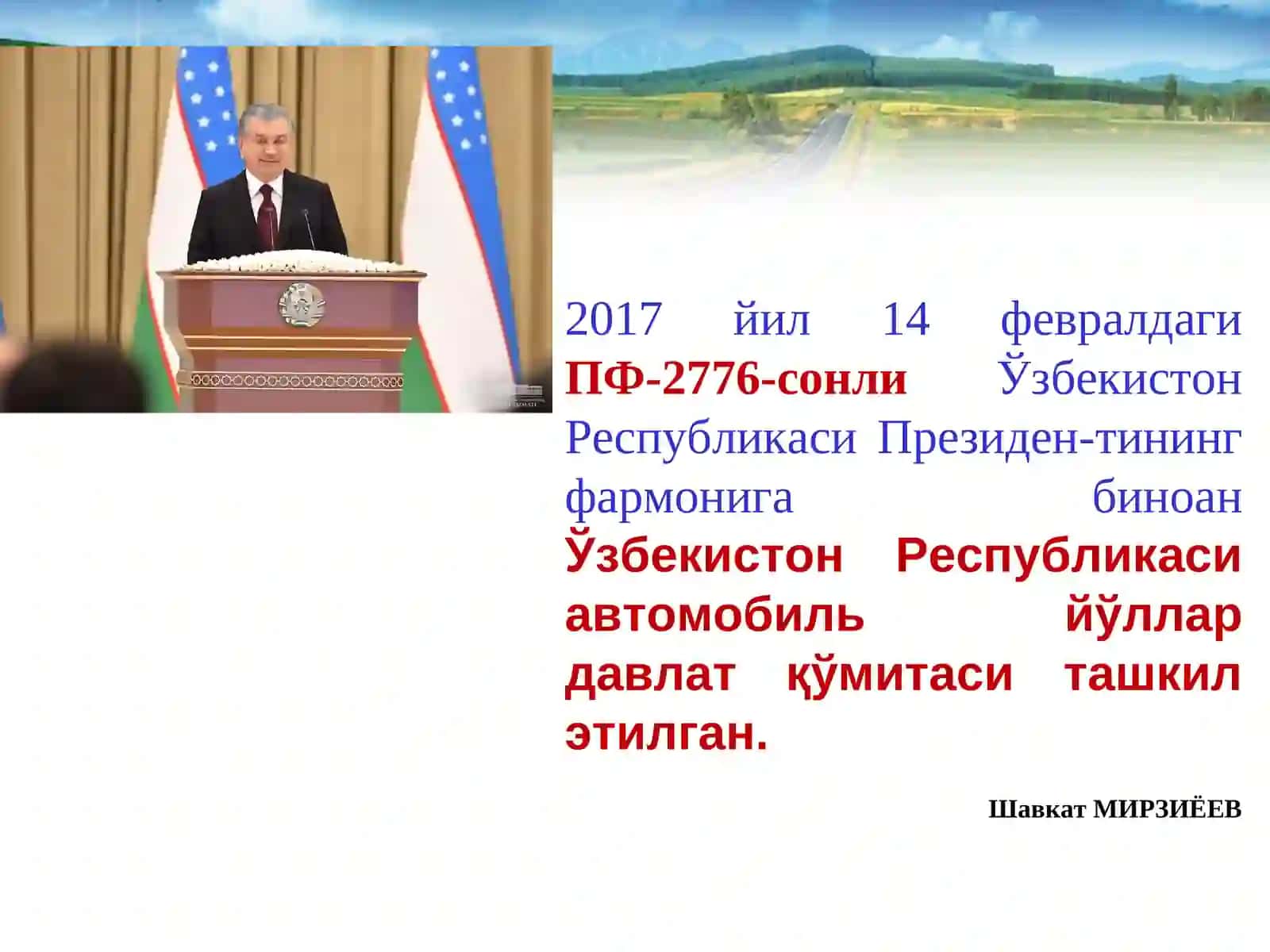 2017 йил 14 февралдаги ПФ-2776-сонли Ўзбекистон Республикаси Президен-тининг фармонига биноан Ўзбекистон Республикаси автомобиль йўллар давлат қўмитаси ташкил этилган.

Шавкат МИРЗИЁЕВ